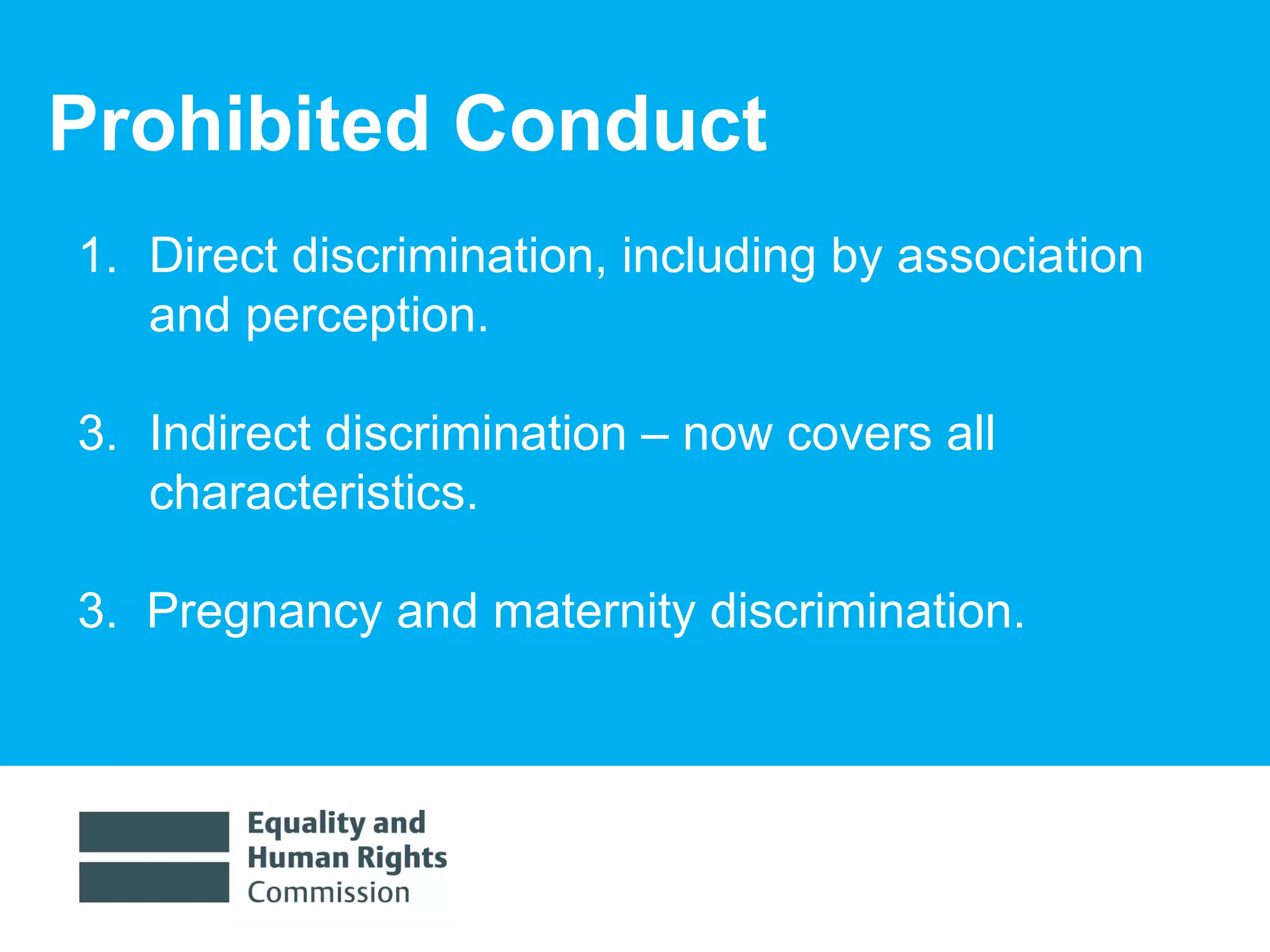 Prohibited Conduct

1. Direct discrimination, including by association and perception.

3. Indirect discrimination – now covers all characteristics.

3. Pregnancy and maternity discrimination.

Equality and Human Rights Commission